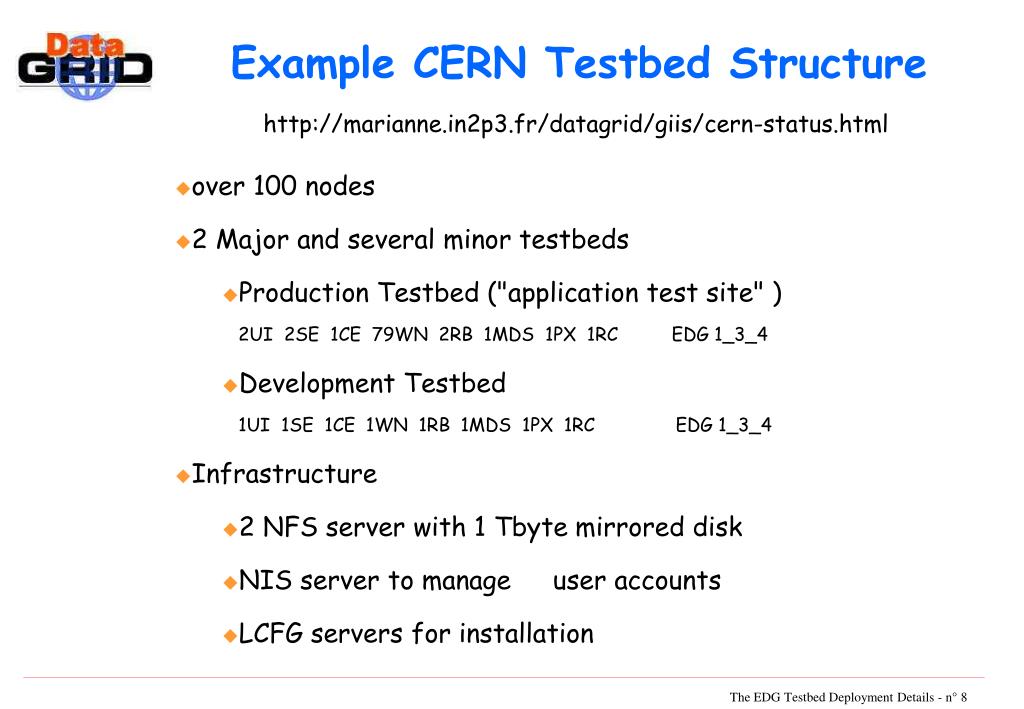 Data GRID

Example CERN Testbed Structure

http://marianne.in2p3.fr/datagrid/giis/cern-status.html

over 100 nodes

2 Major and several minor testbeds

Production Testbed ("application test site" )

2UI 2SE 1CE 79WN 2RB 1MDS 1PX 1RC EDG 1_3_4

Development Testbed

1UI 1SE 1CE 1WN 1RB 1MDS 1PX 1RC EDG 1_3_4

Infrastructure

2 NFS server with 1 Tbyte mirrored disk

NIS server to manage user accounts

LCFG servers for installation

The EDG Testbed Deployment Details - n° 8